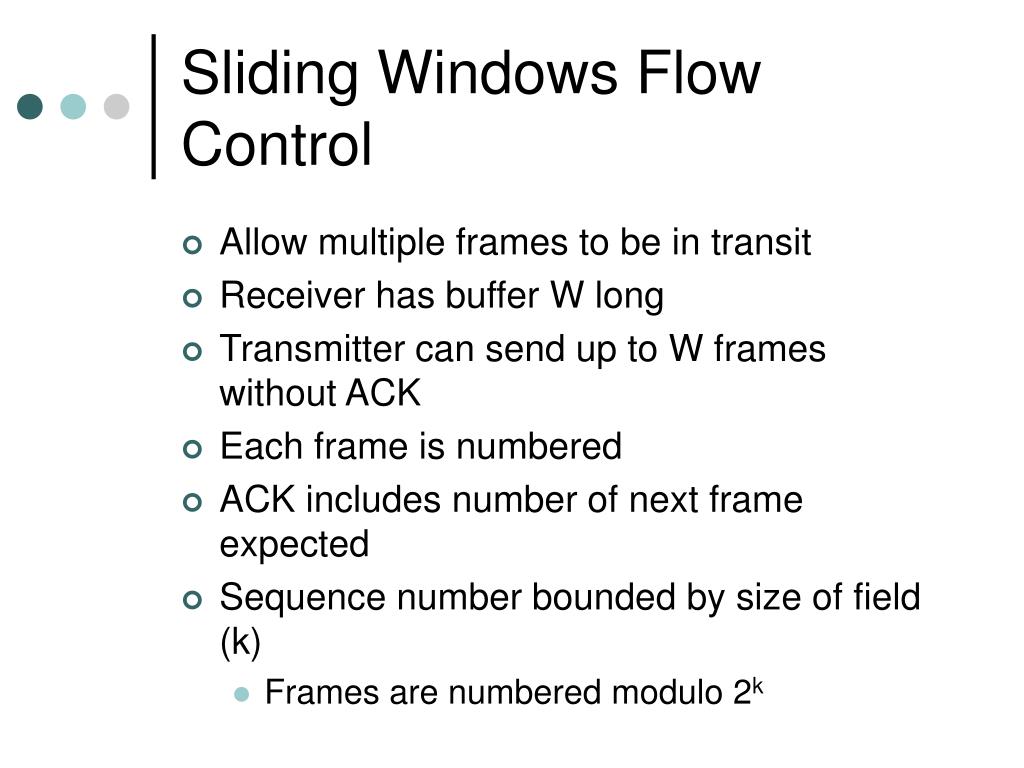 Sliding Windows Flow Control

Allow multiple frames to be in transit
Receiver has buffer W long
Transmitter can send up to W frames without ACK
Each frame is numbered
ACK includes number of next frame expected
Sequence number bounded by size of field (k)
Frames are numbered modulo $2^k$